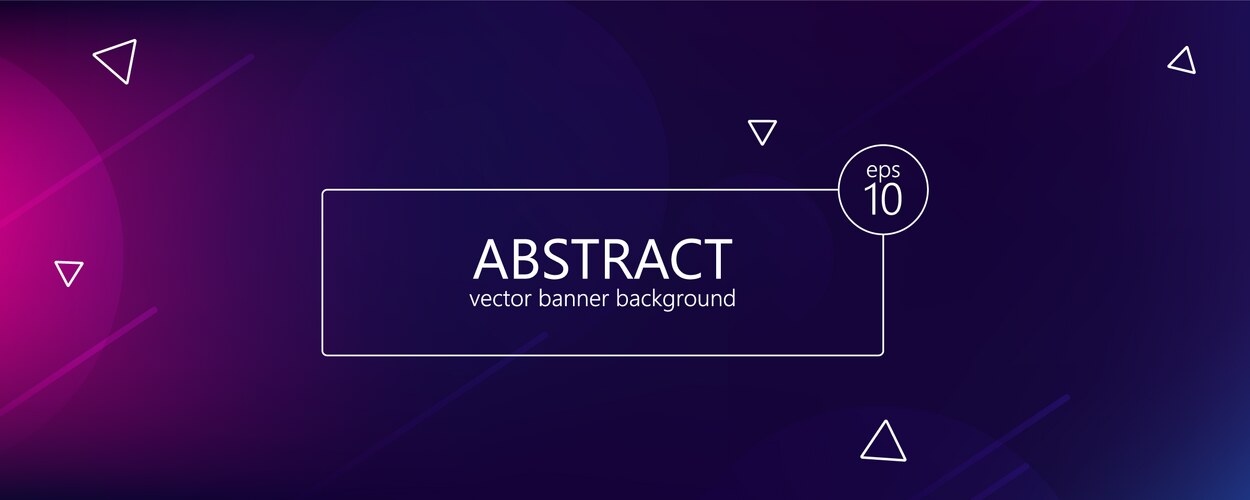 eps
10

ABSTRACT
vector banner background